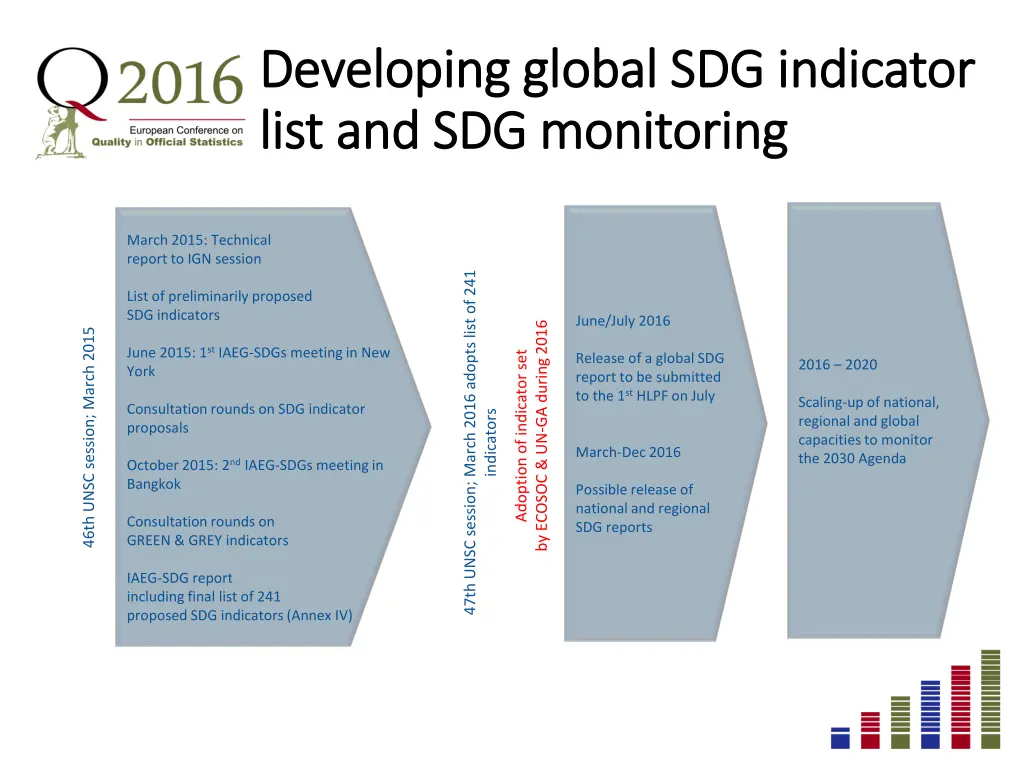 Q2016
European Conference on
Quality in Official Statistics

Developing global SDG indicator list and SDG monitoring

46th UNSC session; March 2015

March 2015: Technical report to IGN session

List of preliminarily proposed SDG indicators

June 2015: 1$^{st}$ IAEG-SDGs meeting in New York

Consultation rounds on SDG indicator proposals

October 2015: 2$^{nd}$ IAEG-SDGs meeting in Bangkok

Consultation rounds on GREEN & GREY indicators

IAEG-SDG report including final list of 241 proposed SDG indicators (Annex IV)

47th UNSC session; March 2016 adopts list of 241 indicators

Adoption of indicator set by ECOSOC & UN-GA during 2016

June/July 2016

Release of a global SDG report to be submitted to the 1$^{st}$ HLPF on July

March-Dec 2016

Possible release of national and regional SDG reports

2016 – 2020

Scaling-up of national, regional and global capacities to monitor the 2030 Agenda